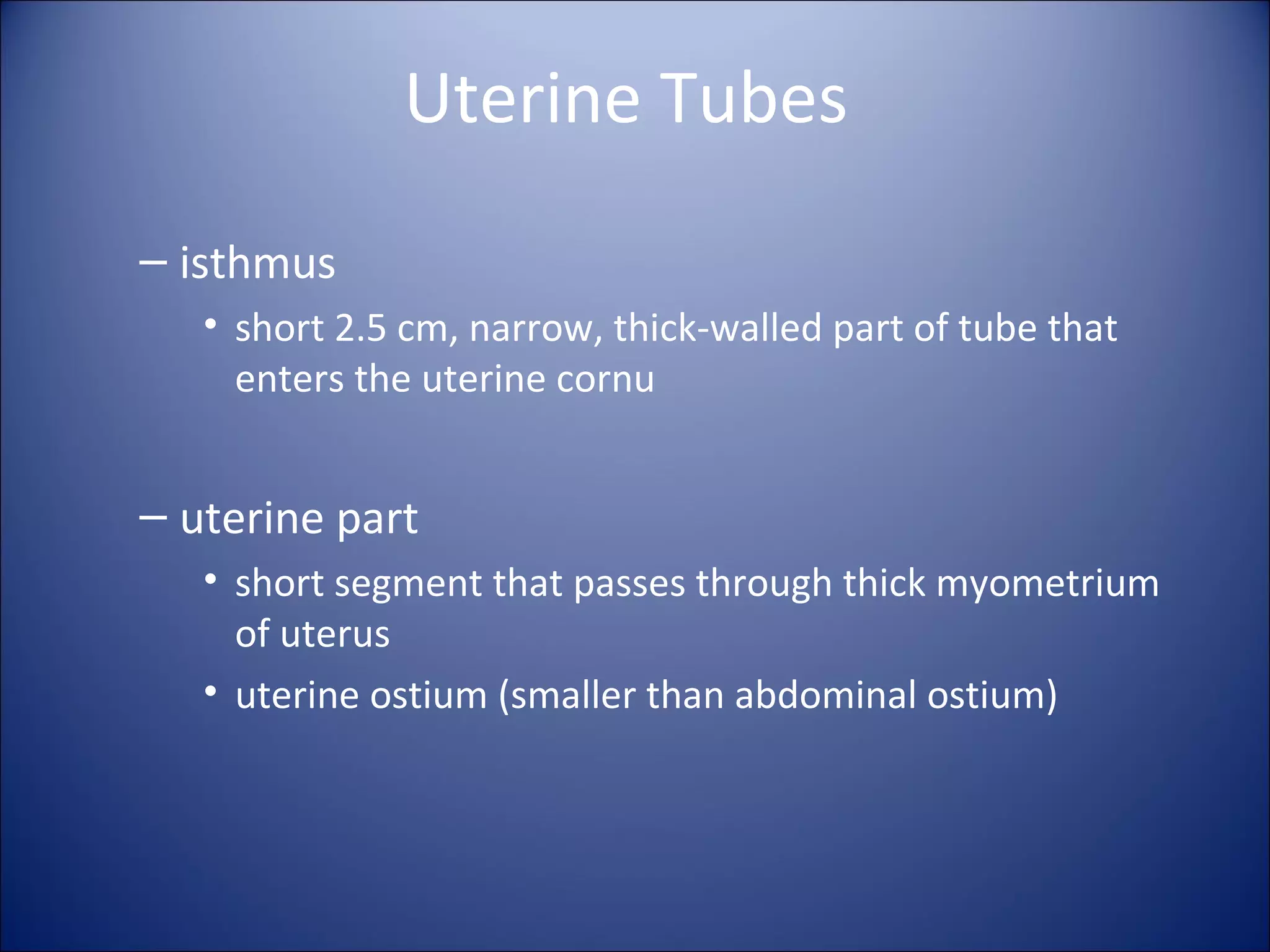 Uterine Tubes

– isthmus

• short 2.5 cm, narrow, thick-walled part of tube that enters the uterine cornu

– uterine part

• short segment that passes through thick myometrium of uterus

• uterine ostium (smaller than abdominal ostium)